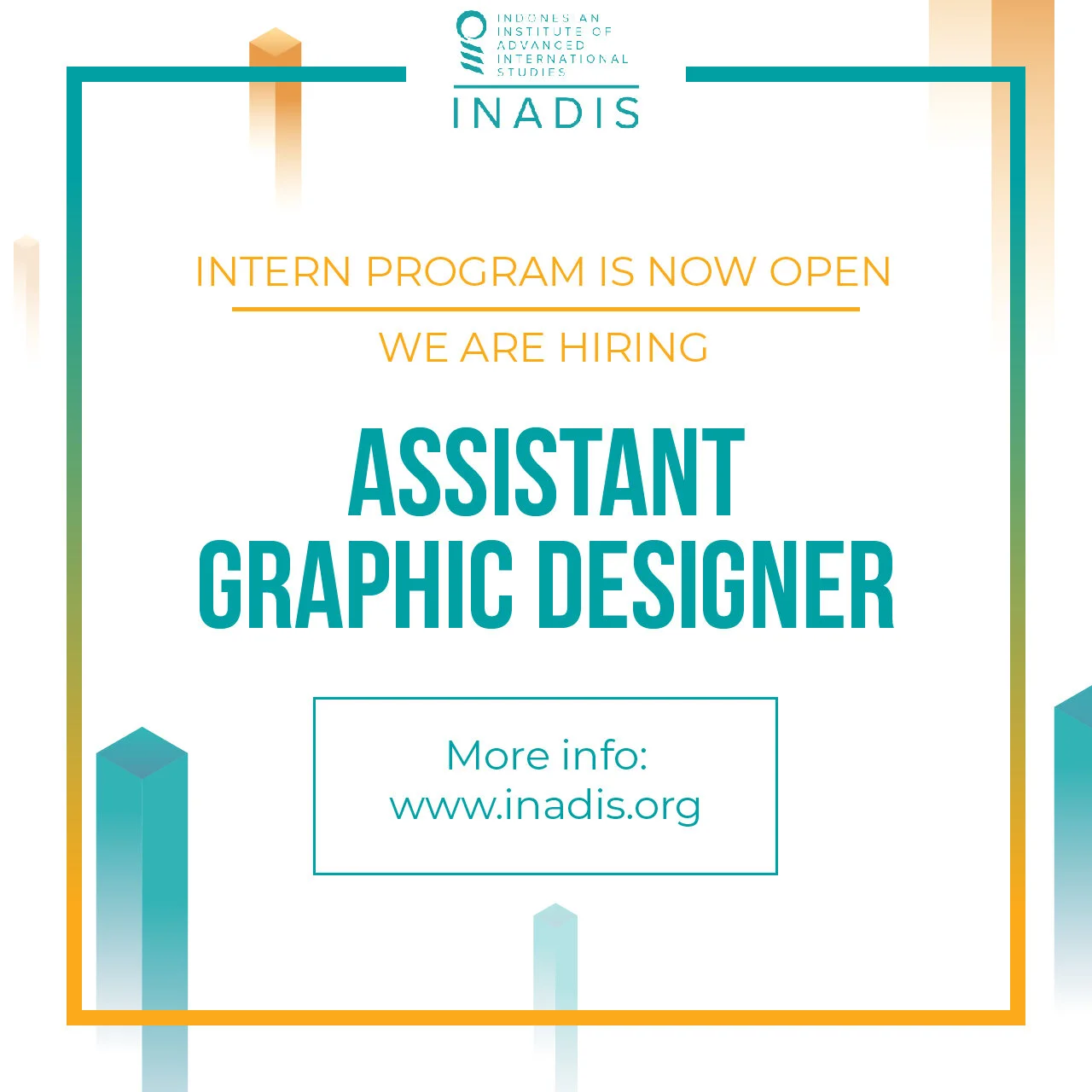 INDONESIAN INSTITUTE OF ADVANCED INTERNATIONAL STUDIES

INADIS

INTERN PROGRAM IS NOW OPEN

WE ARE HIRING

ASSISTANT GRAPHIC DESIGNER

More info: www.inadis.org